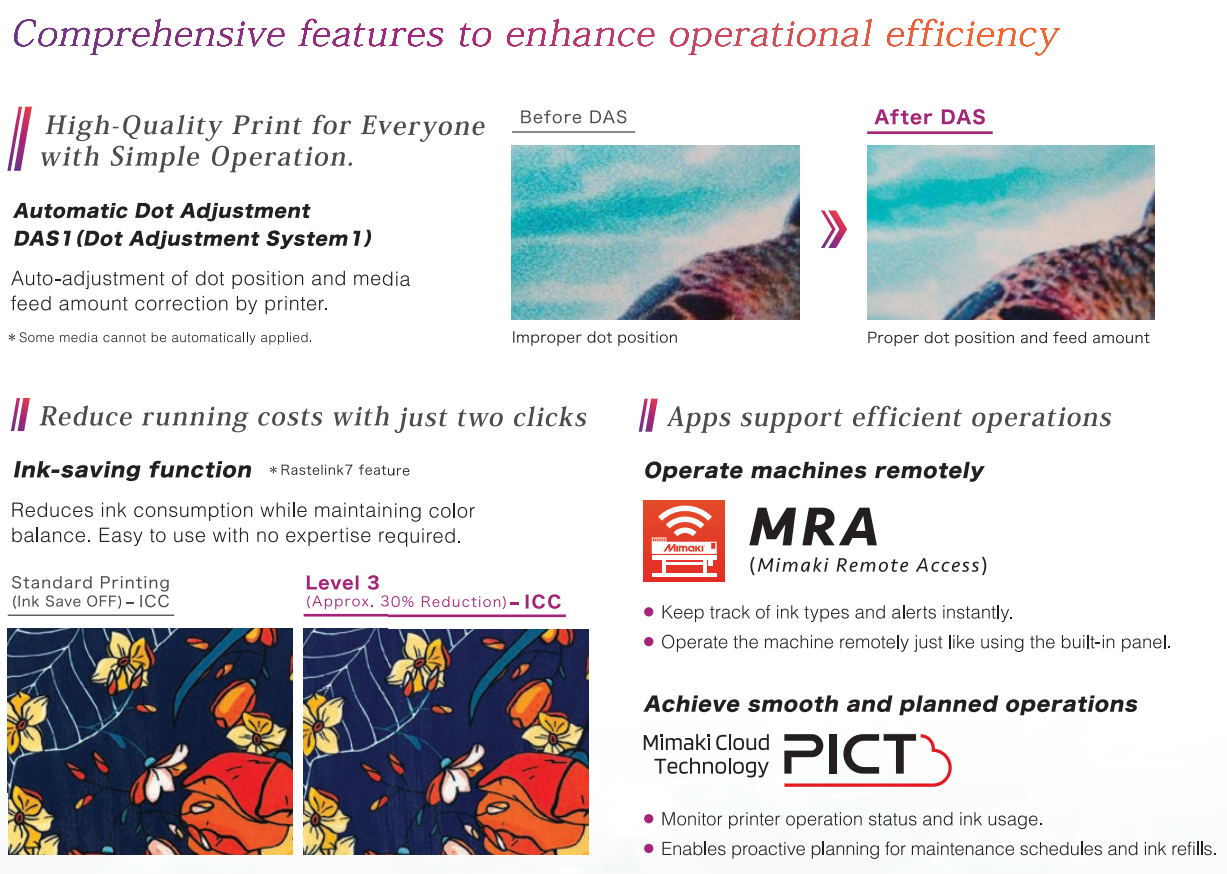 Comprehensive features to enhance operational efficiency

High-Quality Print for Everyone with Simple Operation.

Automatic Dot Adjustment
DAS1 (Dot Adjustment System1)

Auto-adjustment of dot position and media feed amount correction by printer.

＊Some media cannot be automatically applied.

Before DAS

Improper dot position

After DAS

Proper dot position and feed amount

Reduce running costs with just two clicks

Ink-saving function ＊Rastelink7 feature

Reduces ink consumption while maintaining color balance. Easy to use with no expertise required.

Standard Printing
(Ink Save OFF) – ICC

Level 3
(Approx. 30% Reduction) – ICC

Apps support efficient operations

Operate machines remotely

Mimaki

MRA
(Mimaki Remote Access)

● Keep track of ink types and alerts instantly.
● Operate the machine remotely just like using the built-in panel.

Achieve smooth and planned operations

Mimaki Cloud Technology PICT

● Monitor printer operation status and ink usage.
● Enables proactive planning for maintenance schedules and ink refills.